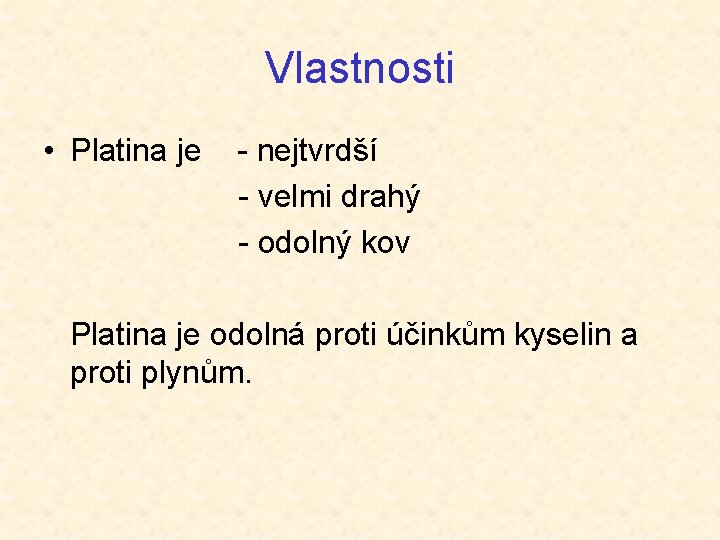 Vlastnosti

• Platina je - nejtvrdší
- velmi drahý
- odolný kov

Platina je odolná proti účinkům kyselin a proti plynům.